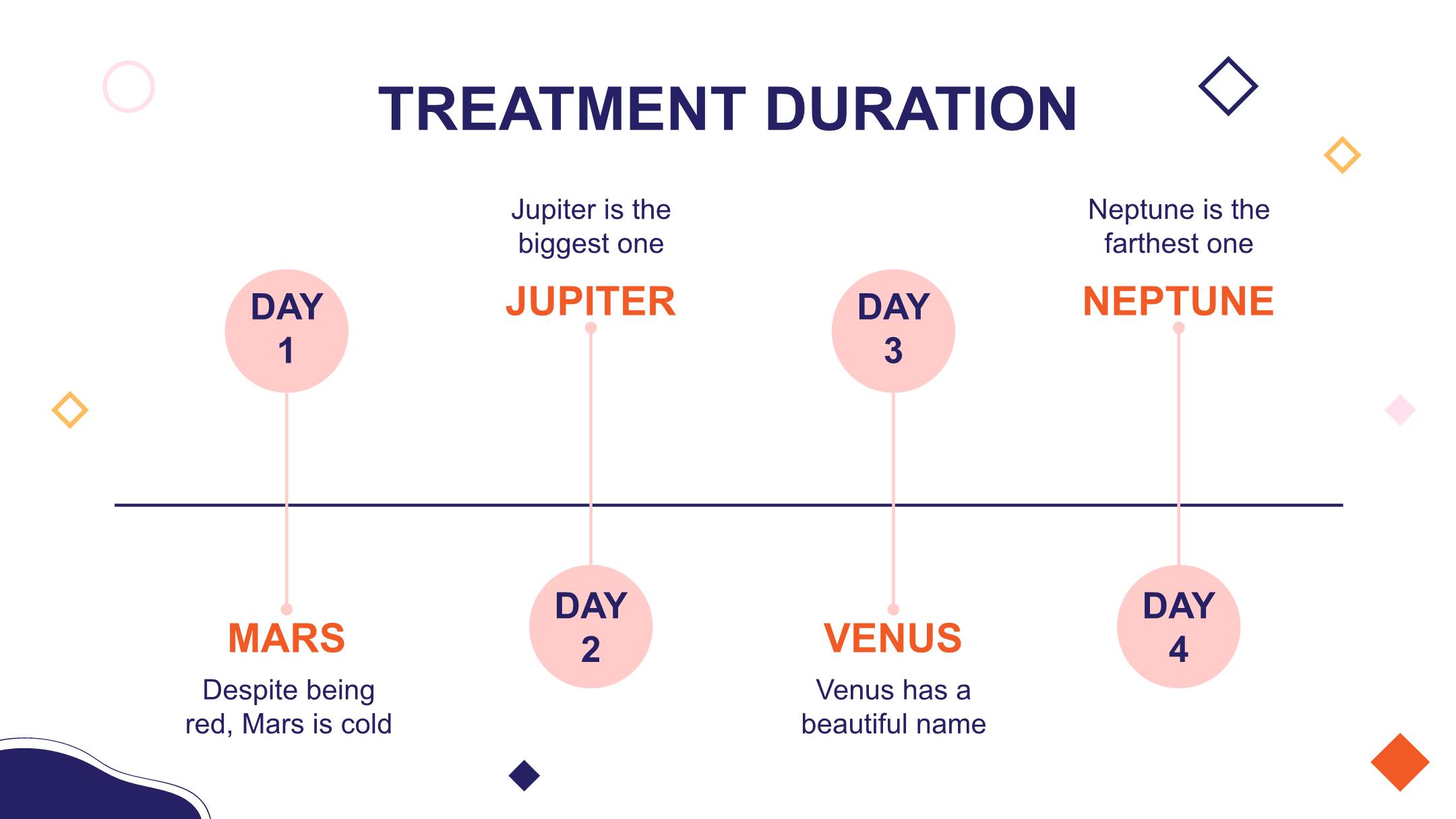 TREATMENT DURATION

DAY 1

MARS

Despite being red, Mars is cold

Jupiter is the biggest one

JUPITER

DAY 2

DAY 3

VENUS

Venus has a beautiful name

Neptune is the farthest one

NEPTUNE

DAY 4